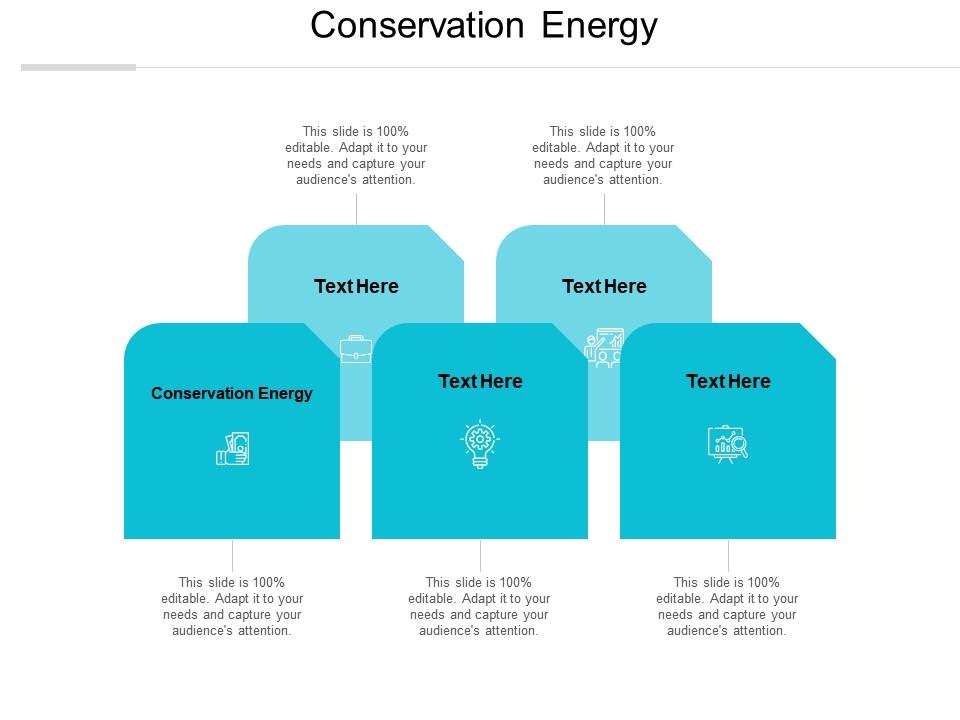 Conservation Energy

This slide is 100% editable. Adapt it to your needs and capture your audience's attention.

This slide is 100% editable. Adapt it to your needs and capture your audience's attention.

Text Here

Text Here

Conservation Energy

Text Here

Text Here

This slide is 100% editable. Adapt it to your needs and capture your audience's attention.

This slide is 100% editable. Adapt it to your needs and capture your audience's attention.

This slide is 100% editable. Adapt it to your needs and capture your audience's attention.